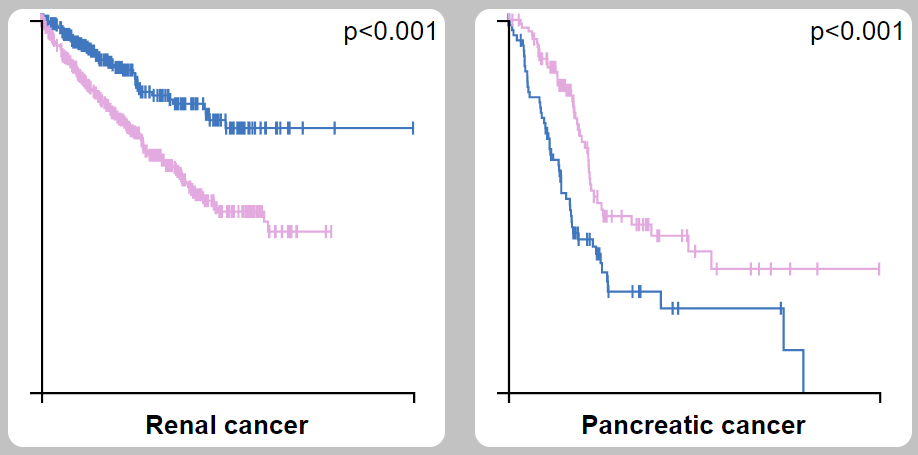 p<0.001

Renal cancer

p<0.001

Pancreatic cancer